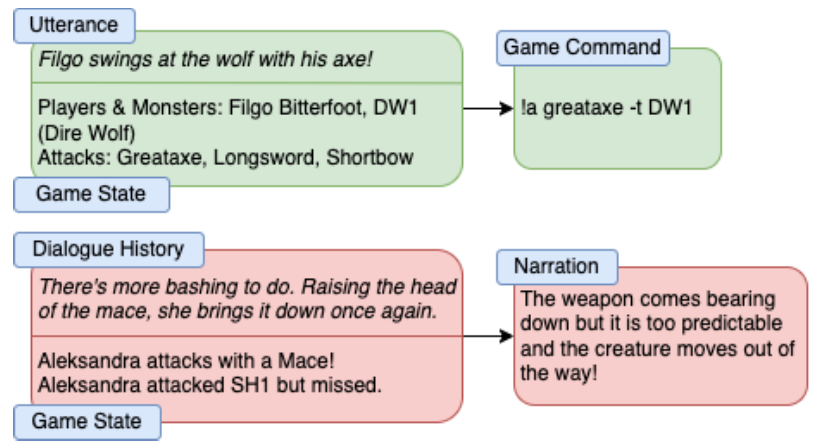 Utterance

Filgo swings at the wolf with his axe!

Players & Monsters: Filgo Bitterfoot, DW1 (Dire Wolf)
Attacks: Greataxe, Longsword, Shortbow

Game State

Game Command

!a greataxe -t DW1

Dialogue History

There's more bashing to do. Raising the head of the mace, she brings it down once again.

Aleksandra attacks with a Mace!
Aleksandra attacked SH1 but missed.

Game State

Narration

The weapon comes bearing down but it is too predictable and the creature moves out of the way!